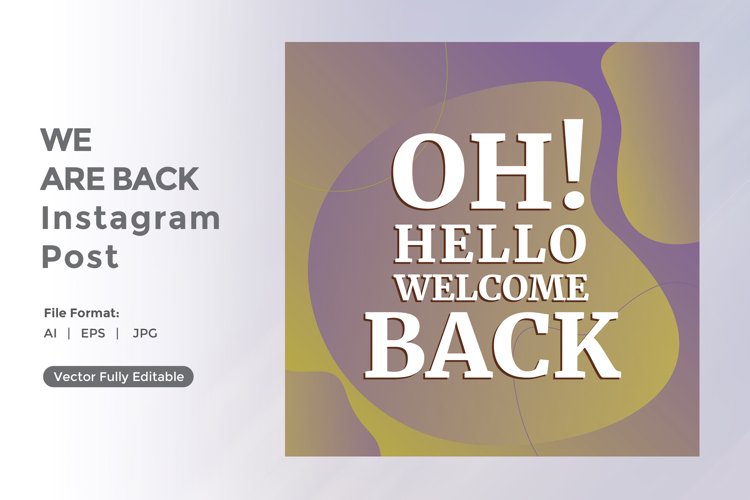 WE
ARE BACK
Instagram
Post

File Format:
AI | EPS | JPG

Vector Fully Editable

OH!
HELLO
WELCOME
BACK